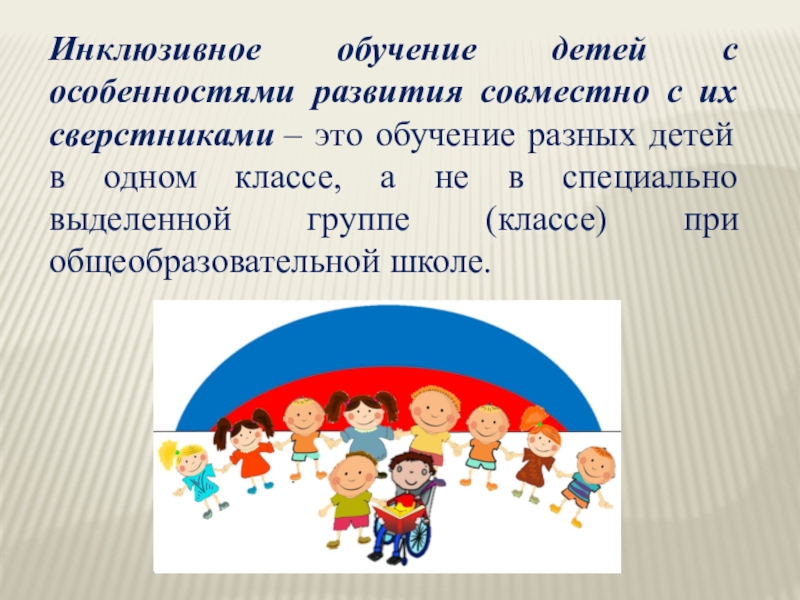 Инклюзивное обучение детей с особенностями развития совместно с их сверстниками – это обучение разных детей в одном классе, а не в специально выделенной группе (классе) при общеобразовательной школе.